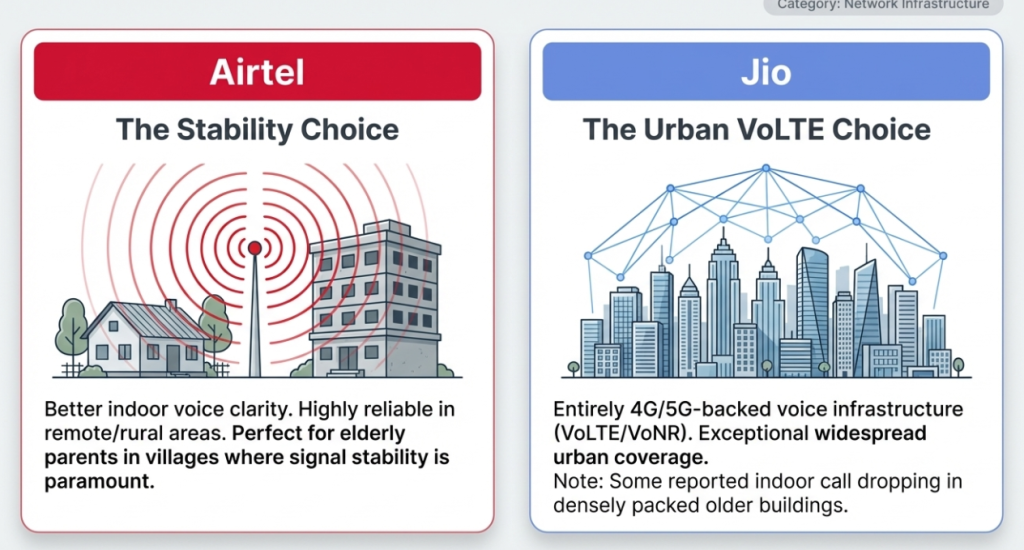 Category: Network Infrastructure

Airtel

The Stability Choice

Better indoor voice clarity. Highly reliable in remote/rural areas. Perfect for elderly parents in villages where signal stability is paramount.

Jio

The Urban VoLTE Choice

Entirely 4G/5G-backed voice infrastructure (VoLTE/VoNR). Exceptional widespread urban coverage.
Note: Some reported indoor call dropping in densely packed older buildings.